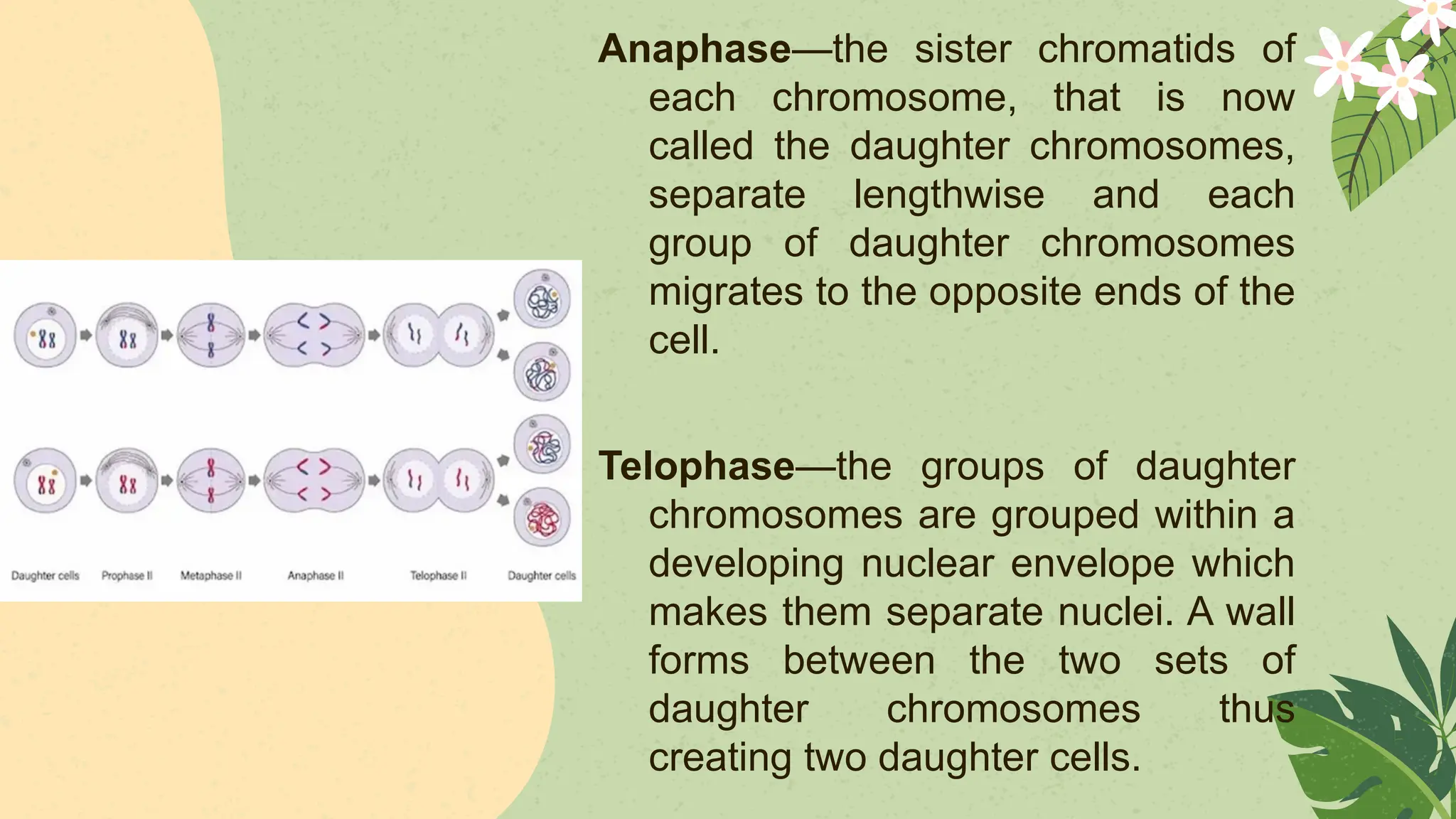 Daughter cells Prophase II Metaphase II Anaphase II Telophase II Daughter cells

Anaphase—the sister chromatids of each chromosome, that is now called the daughter chromosomes, separate lengthwise and each group of daughter chromosomes migrates to the opposite ends of the cell.

Telophase—the groups of daughter chromosomes are grouped within a developing nuclear envelope which makes them separate nuclei. A wall forms between the two sets of daughter chromosomes thus creating two daughter cells.